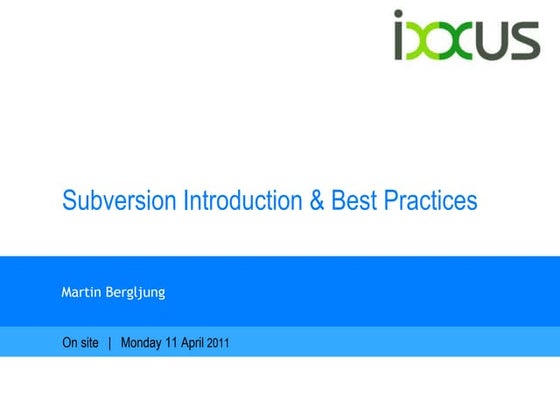 ixxus

Subversion Introduction & Best Practices

Martin Bergljung

On site | Monday 11 April 2011